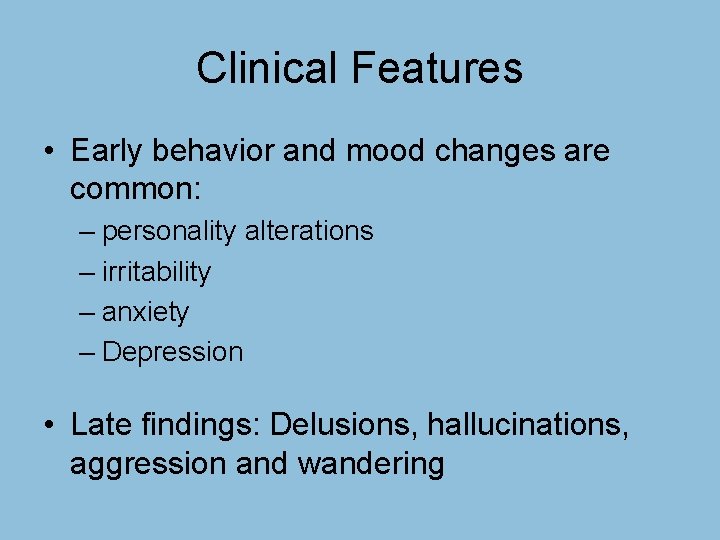 Clinical Features

• Early behavior and mood changes are common:

– personality alterations
– irritability
– anxiety
– Depression

• Late findings: Delusions, hallucinations, aggression and wandering